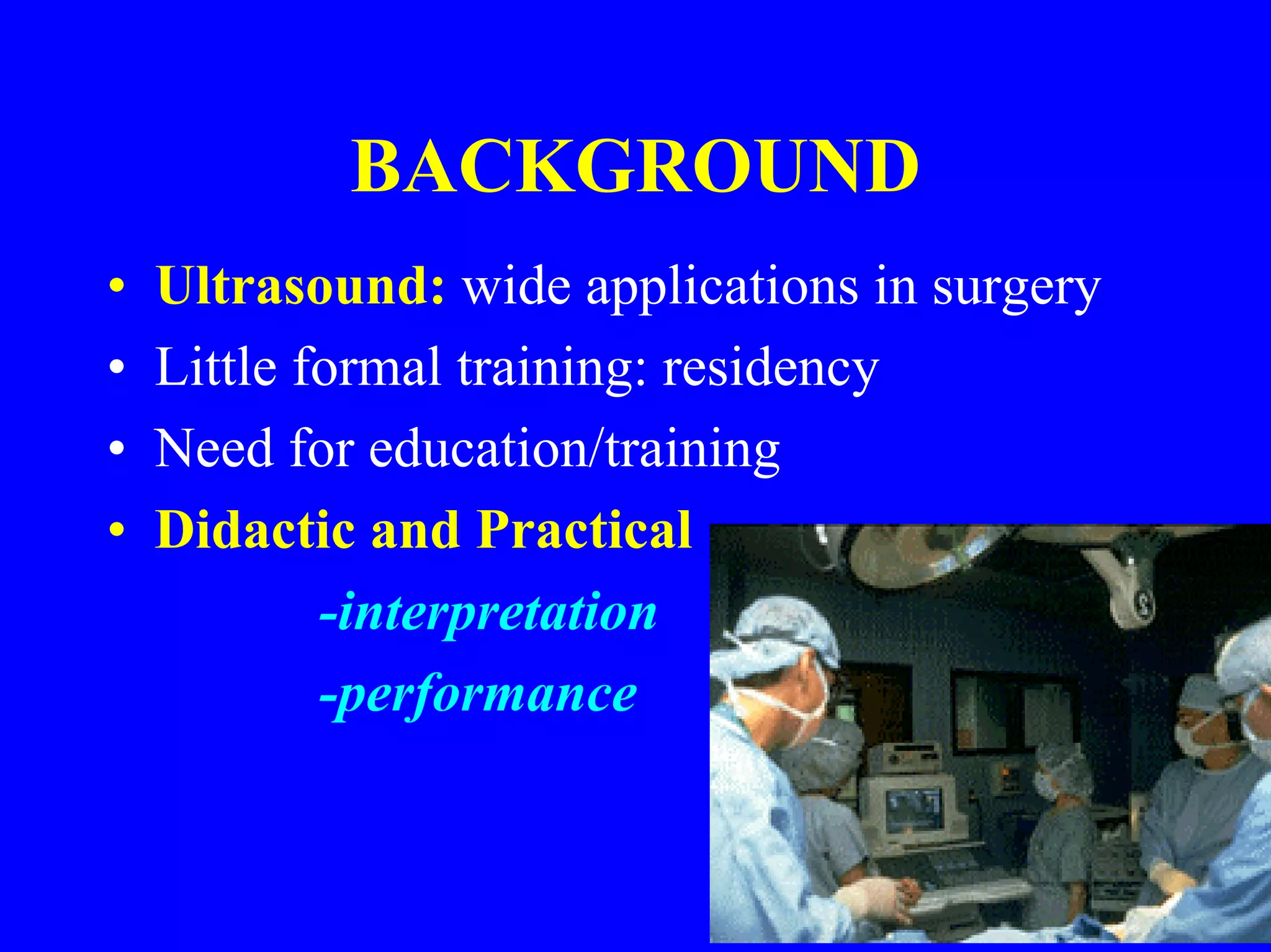 BACKGROUND

• Ultrasound: wide applications in surgery
• Little formal training: residency
• Need for education/training
• Didactic and Practical

-interpretation

-performance